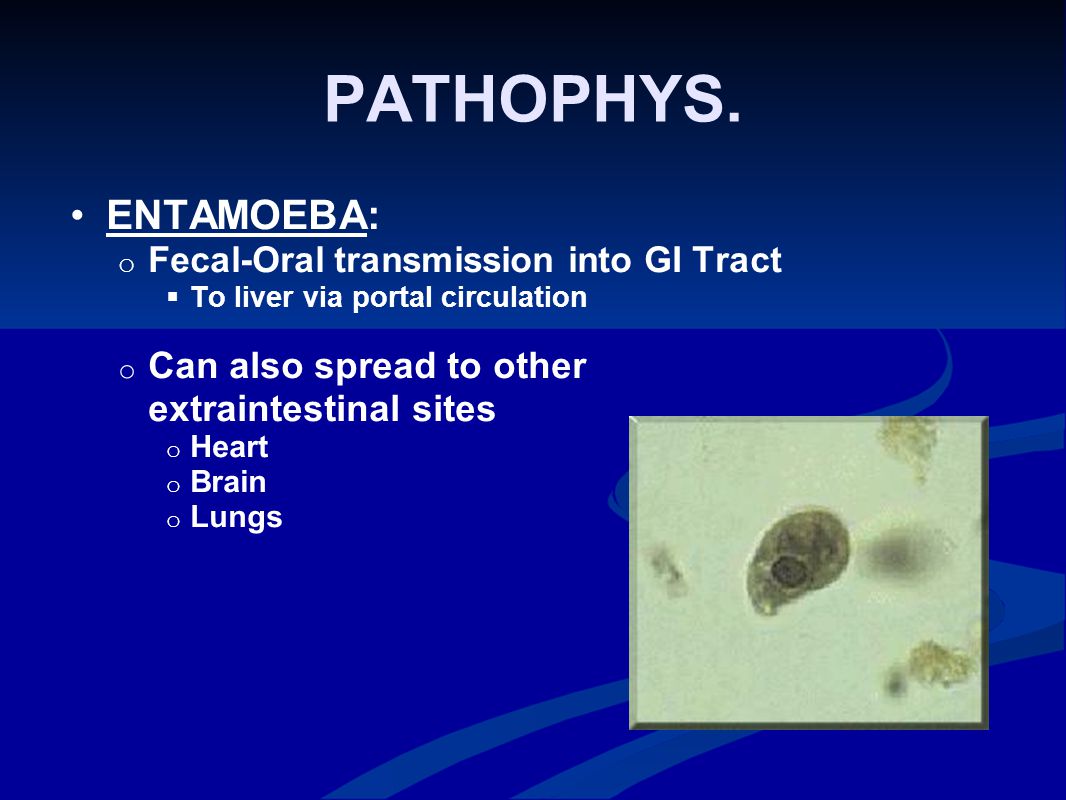 PATHOPHYS.

• ENTAMOEBA:
o Fecal-Oral transmission into GI Tract
▪ To liver via portal circulation
o Can also spread to other extraintestinal sites
o Heart
o Brain
o Lungs